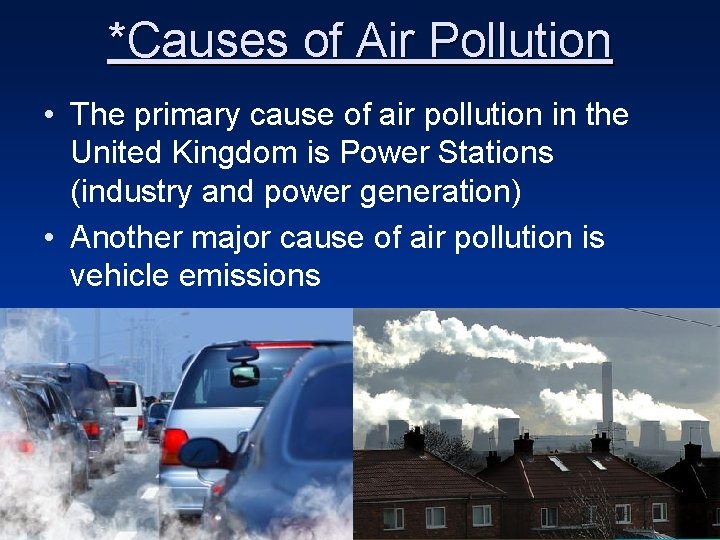 *Causes of Air Pollution

• The primary cause of air pollution in the United Kingdom is Power Stations (industry and power generation)

• Another major cause of air pollution is vehicle emissions